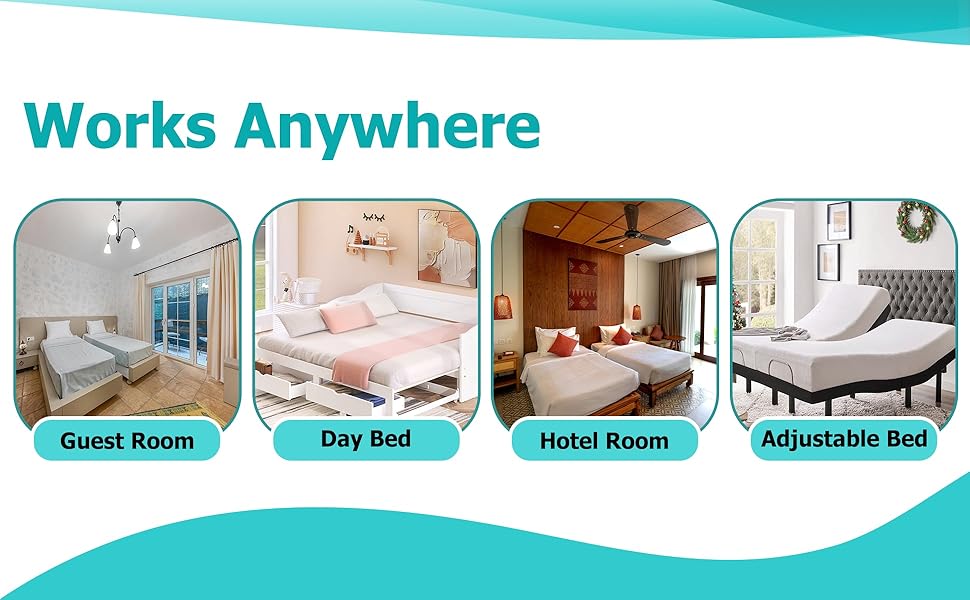 Works Anywhere

Guest Room

Day Bed

Hotel Room

Adjustable Bed